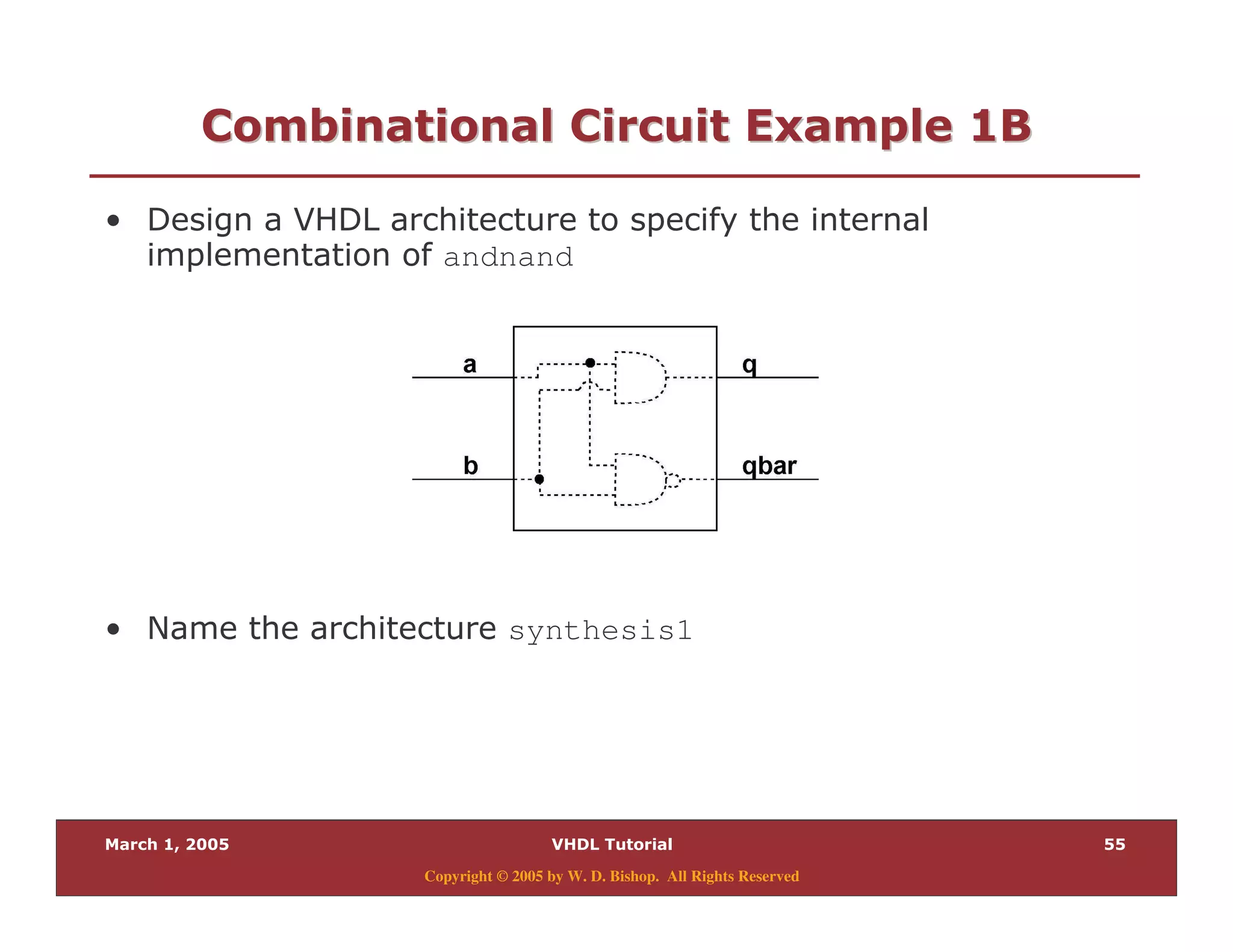 Combinational Circuit Example 1B

• Design a VHDL architecture to specify the internal implementation of andnand

a

q

b

qbar

• Name the architecture synthesis1

March 1, 2005

VHDL Tutorial

55

Copyright © 2005 by W. D. Bishop. All Rights Reserved